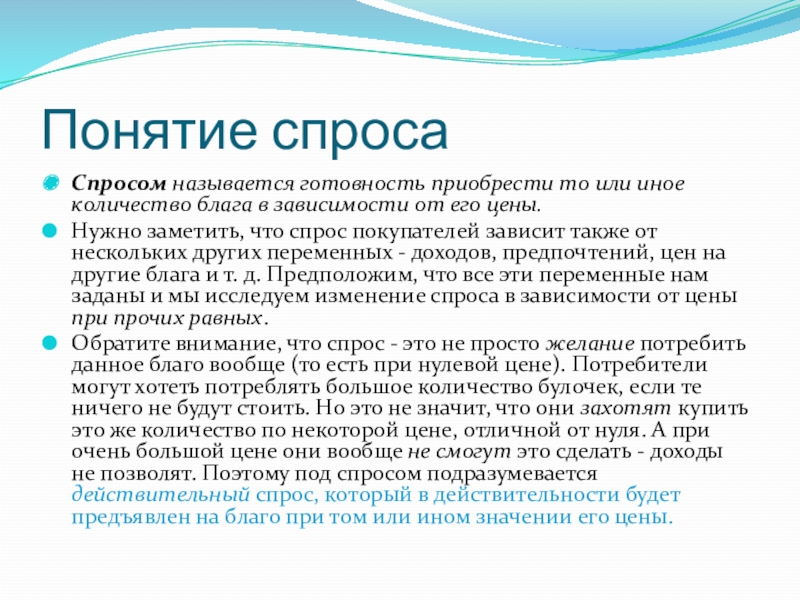 Понятие спроса

Спросом называется готовность приобрести то или иное количество блага в зависимости от его цены.

Нужно заметить, что спрос покупателей зависит также от нескольких других переменных - доходов, предпочтений, цен на другие блага и т. д. Предположим, что все эти переменные нам заданы и мы исследуем изменение спроса в зависимости от цены при прочих равных.

Обратите внимание, что спрос - это не просто желание потребить данное благо вообще (то есть при нулевой цене). Потребители могут хотеть потреблять большое количество булочек, если те ничего не будут стоить. Но это не значит, что они захотят купить это же количество по некоторой цене, отличной от нуля. А при очень большой цене они вообще не смогут это сделать - доходы не позволят. Поэтому под спросом подразумевается действительный спрос, который в действительности будет предъявлен на благо при том или ином значении его цены.